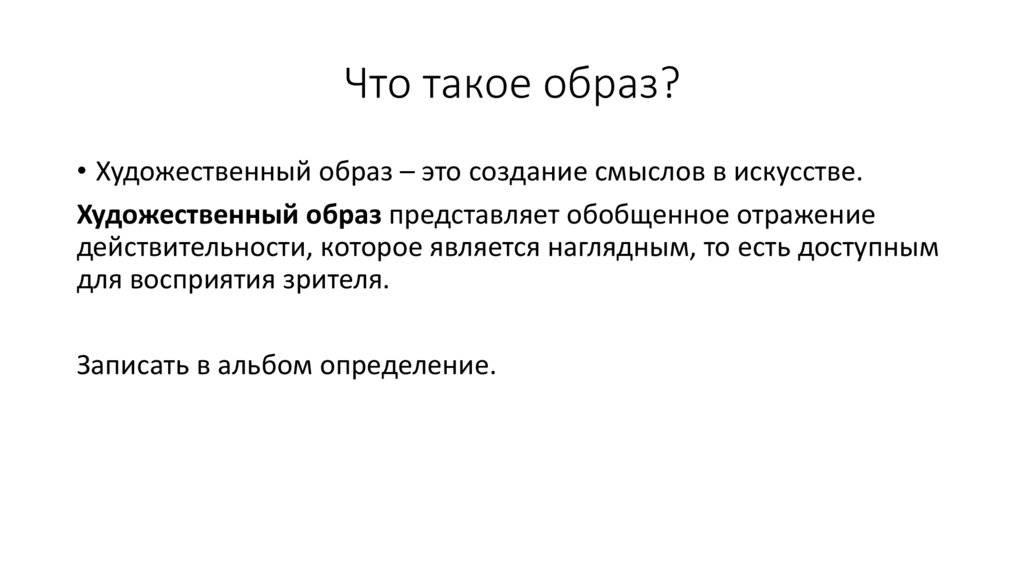 Что такое образ?

• Художественный образ – это создание смыслов в искусстве.

Художественный образ представляет обобщенное отражение действительности, которое является наглядным, то есть доступным для восприятия зрителя.

Записать в альбом определение.